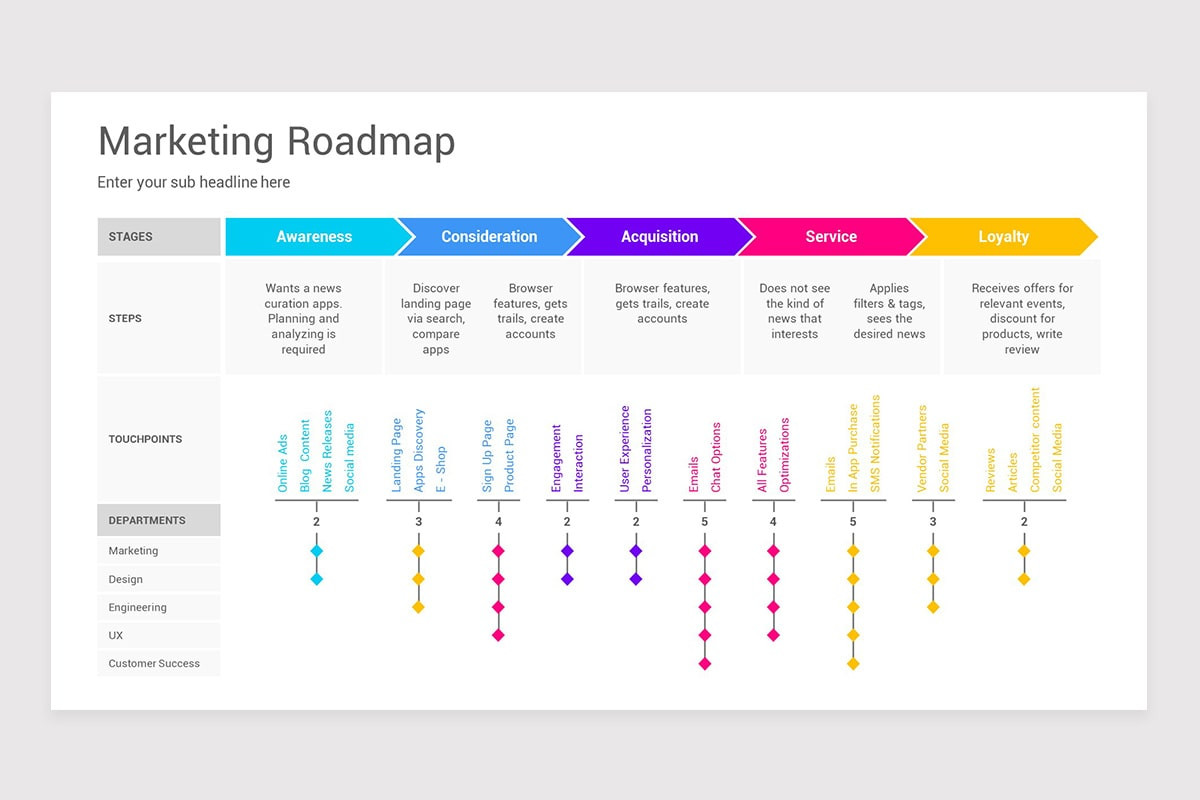 Marketing Roadmap

Enter your sub headline here

STAGES

Awareness

Consideration

Acquisition

Service

Loyalty

STEPS

Wants a news curation apps. Planning and analyzing is required

Discover landing page via search, compare apps

Browser features, gets trails, create accounts

Browser features, gets trails, create accounts

Does not see the kind of news that interests

Applies filters & tags, sees the desired news

Receives offers for relevant events, discount for products, write review

TOUCHPOINTS

Online Ads
Blog Content
News Releases
Social media

Landing Page
Apps Discovery
E - Shop

Sign Up Page
Product Page

Engagement
Interaction

User Experience
Personalization

Emails
Chat Options

All Features
Optimizations

Emails
In App Purchase
SMS Notifications

Vendor Partners
Social Media

Reviews
Articles
Competitor content
Social Media

DEPARTMENTS

2 3 4 2 2 5 4 5 3 2

Marketing

Design

Engineering

UX

Customer Success